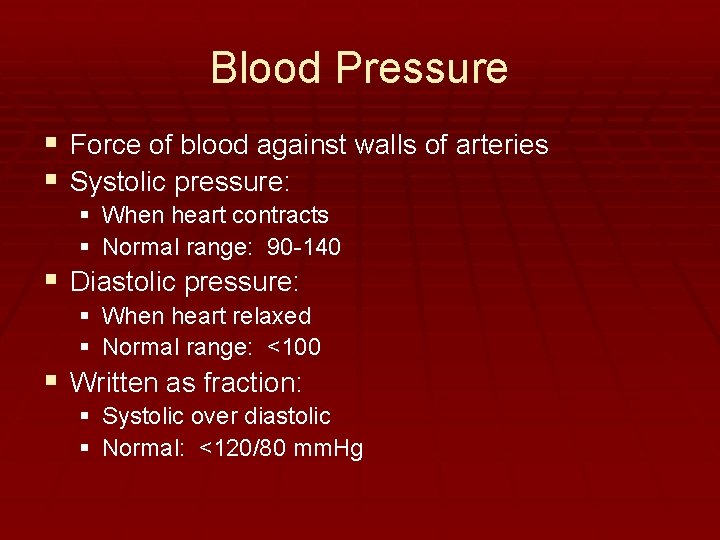 Blood Pressure

- Force of blood against walls of arteries
- Systolic pressure:
  - When heart contracts
  - Normal range: 90-140
- Diastolic pressure:
  - When heart relaxed
  - Normal range: <100
- Written as fraction:
  - Systolic over diastolic
  - Normal: <120/80 mmHg